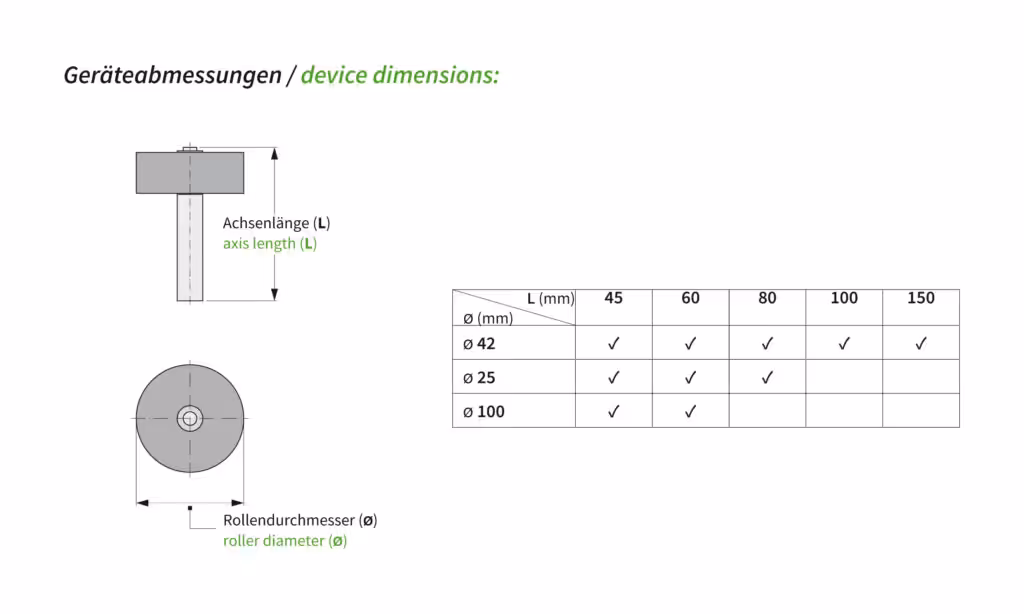 Geräteabmessungen / device dimensions:

Achsenlänge (L)
axis length (L)

Rollendurchmesser (ø)
roller diameter (ø)

| L (mm) / ø (mm) | 45 | 60 | 80 | 100 | 150 |
|---|---|---|---|---|---|
| ø 42 | ✓ | ✓ | ✓ | ✓ | ✓ |
| ø 25 | ✓ | ✓ | ✓ | | |
| ø 100 | ✓ | ✓ | | | |